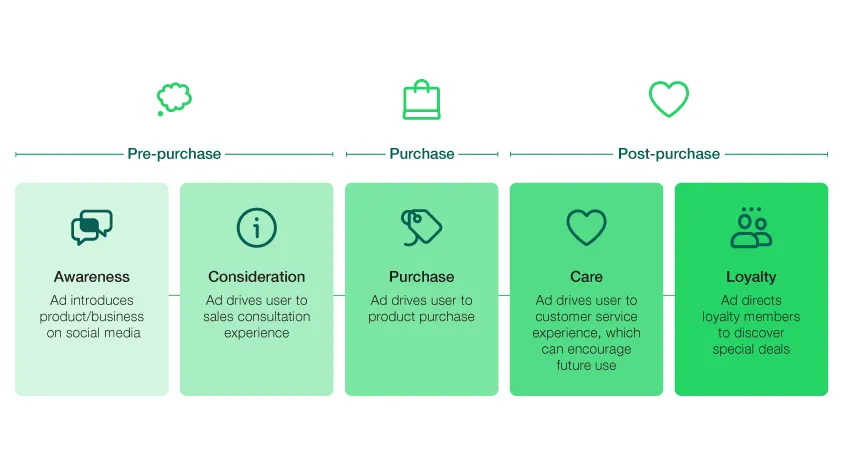 Pre-purchase

Purchase

Post-purchase

Awareness
Ad introduces product/business on social media

Consideration
Ad drives user to sales consultation experience

Purchase
Ad drives user to product purchase

Care
Ad drives user to customer service experience, which can encourage future use

Loyalty
Ad directs loyalty members to discover special deals